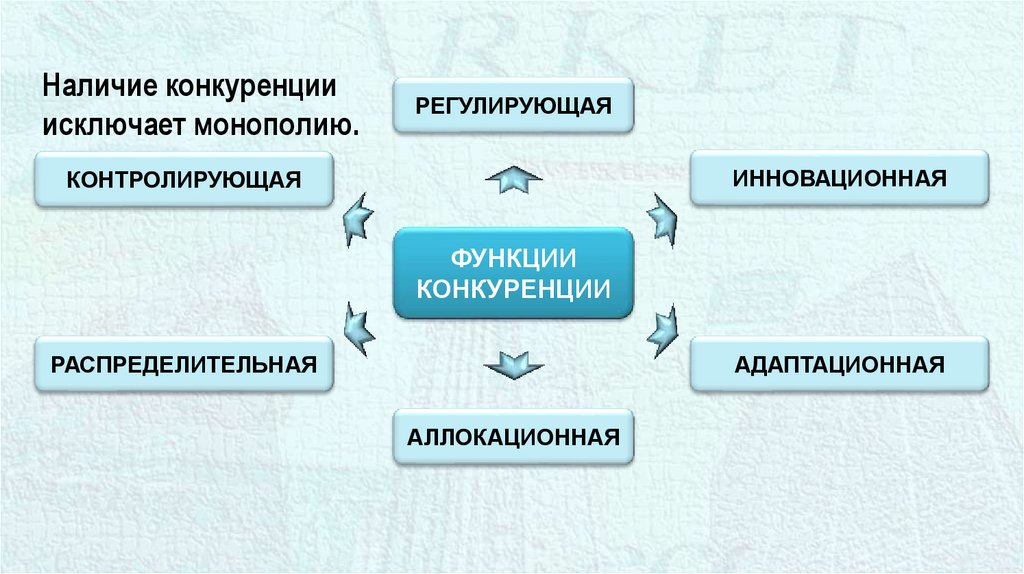 Наличие конкуренции исключает монополию.

РЕГУЛИРУЮЩАЯ

КОНТРОЛИРУЮЩАЯ

ИННОВАЦИОННАЯ

ФУНКЦИИ КОНКУРЕНЦИИ

РАСПРЕДЕЛИТЕЛЬНАЯ

АДАПТАЦИОННАЯ

АЛЛОКАЦИОННАЯ